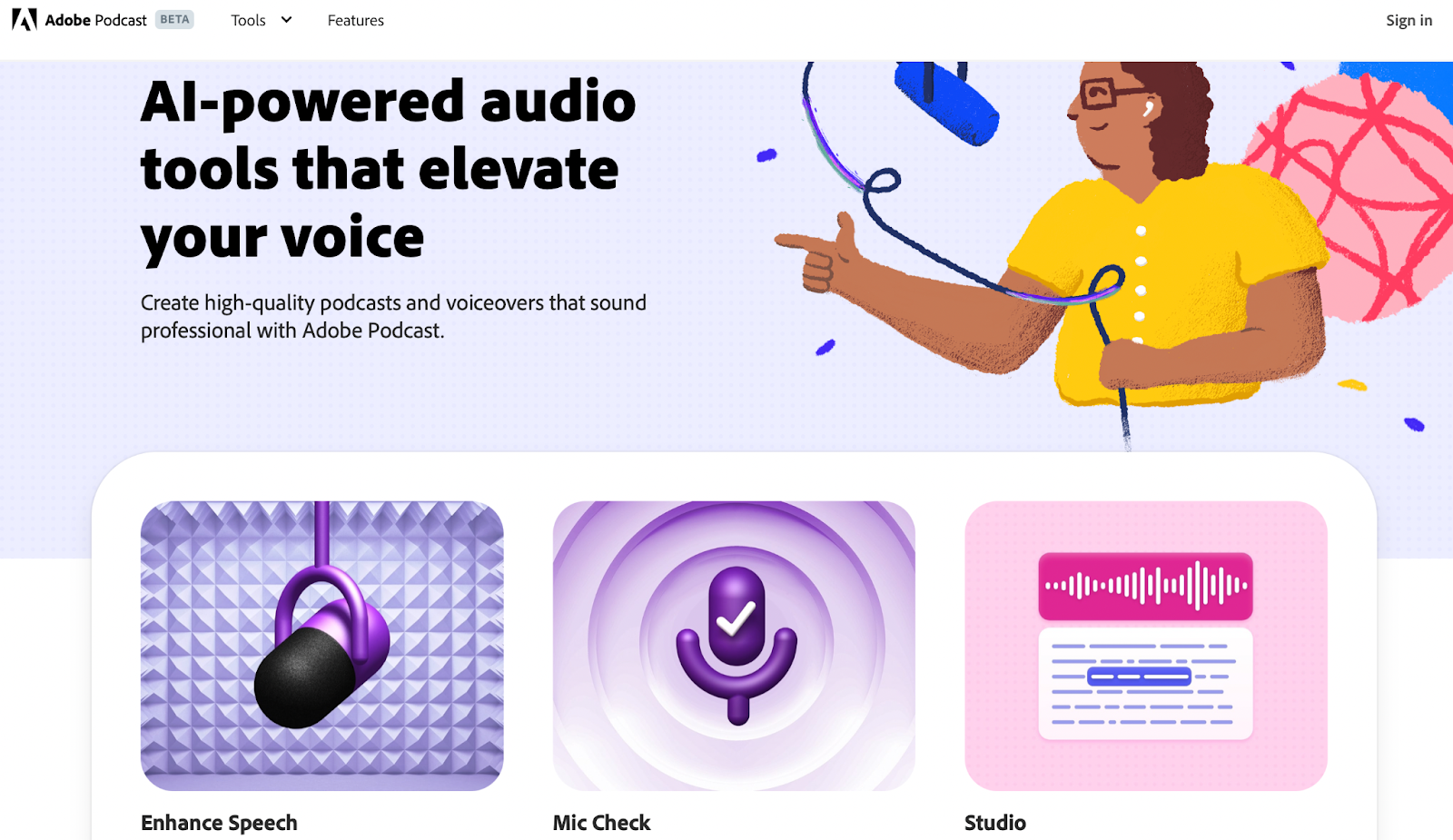 Adobe Podcast BETA Tools Features Sign in

AI-powered audio tools that elevate your voice

Create high-quality podcasts and voiceovers that sound professional with Adobe Podcast.

Enhance Speech

Mic Check

Studio